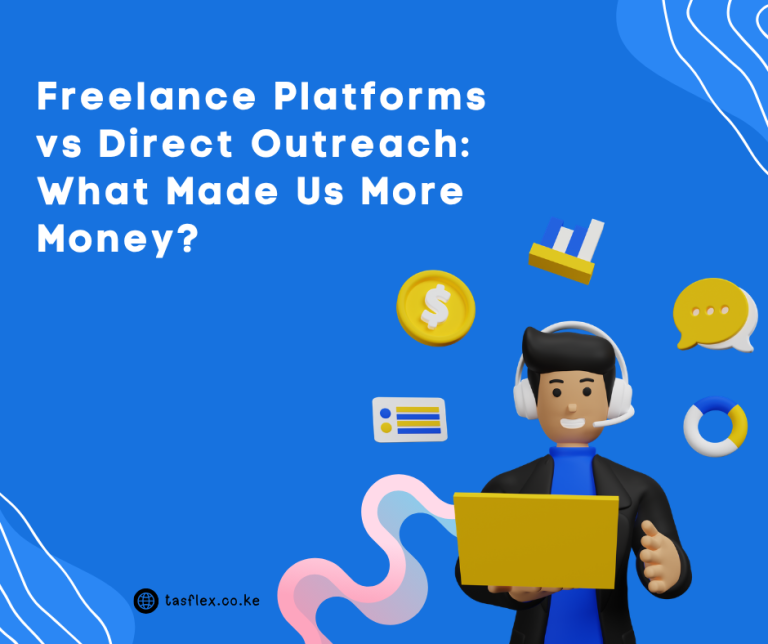 Freelance Platforms vs Direct Outreach: What Made Us More Money?

$

tasflex.co.ke